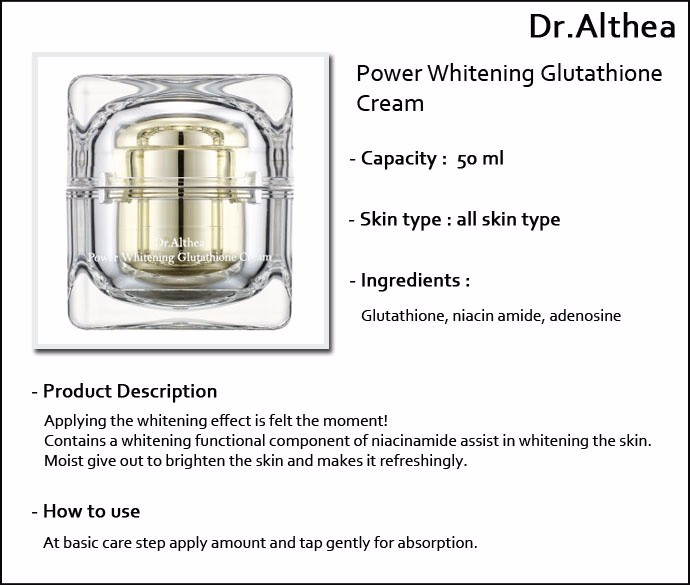 Dr.Althea

Dr.Althea
Power Whitening Glutathione Cream

Power Whitening Glutathione Cream

- Capacity : 50 ml

- Skin type : all skin type

- Ingredients :

Glutathione, niacin amide, adenosine

- Product Description

Applying the whitening effect is felt the moment!
Contains a whitening functional component of niacinamide assist in whitening the skin.
Moist give out to brighten the skin and makes it refreshingly.

- How to use

At basic care step apply amount and tap gently for absorption.